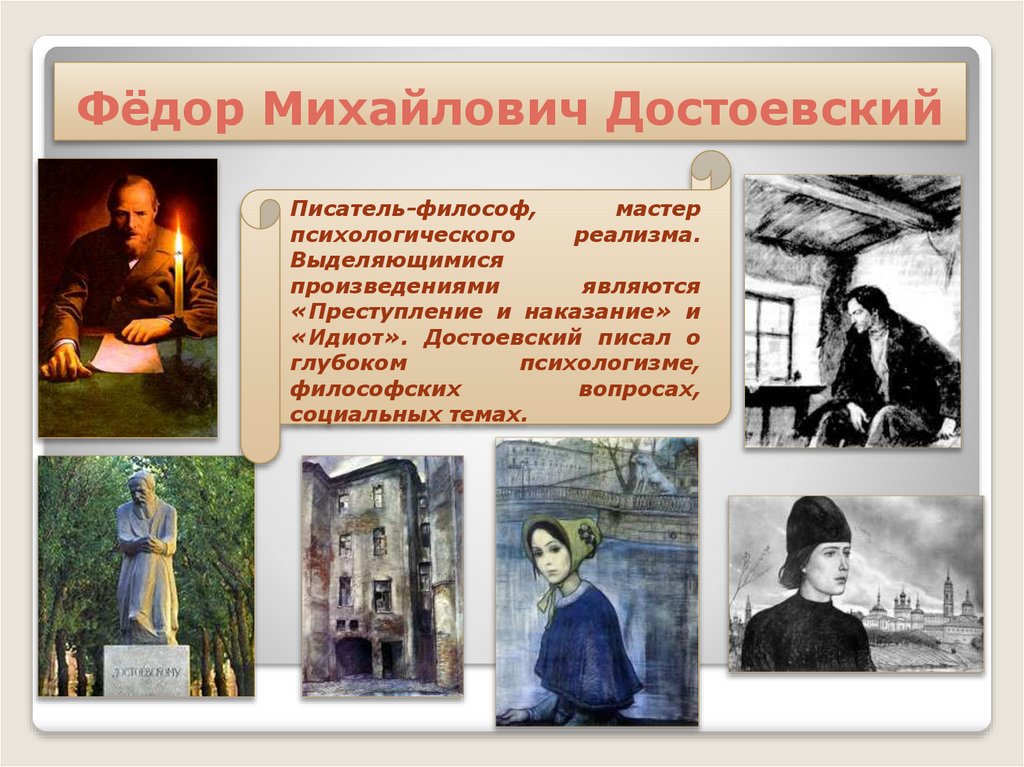 Фёдор Михайлович Достоевский

Писатель-философ, мастер психологического реализма. Выделяющимися произведениями являются «Преступление и наказание» и «Идиот». Достоевский писал о глубоком психологизме, философских вопросах, социальных темах.

ДОСТОЕВСКОМУ